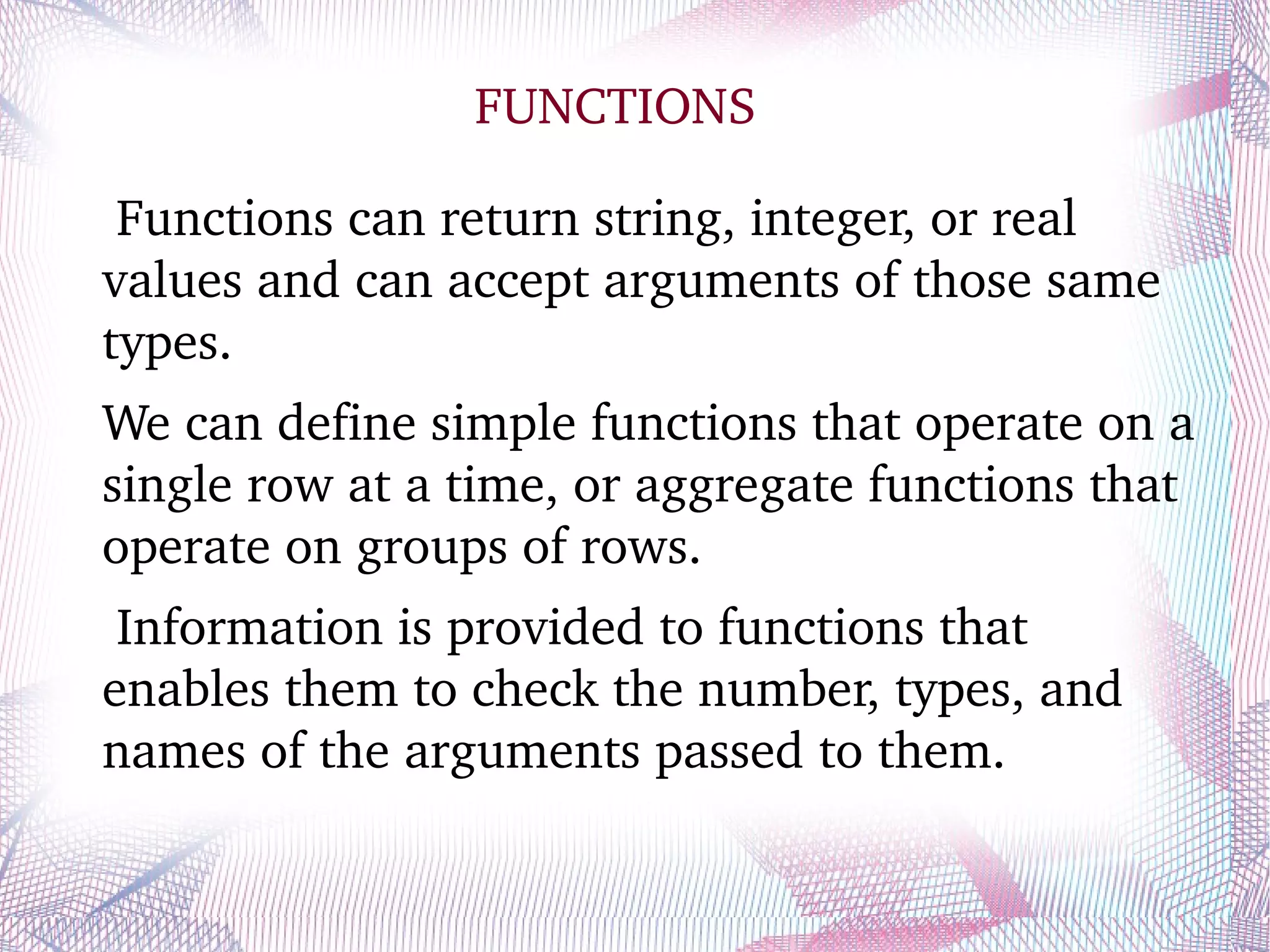 FUNCTIONS

Functions can return string, integer, or real values and can accept arguments of those same types.

We can define simple functions that operate on a single row at a time, or aggregate functions that operate on groups of rows.

Information is provided to functions that enables them to check the number, types, and names of the arguments passed to them.